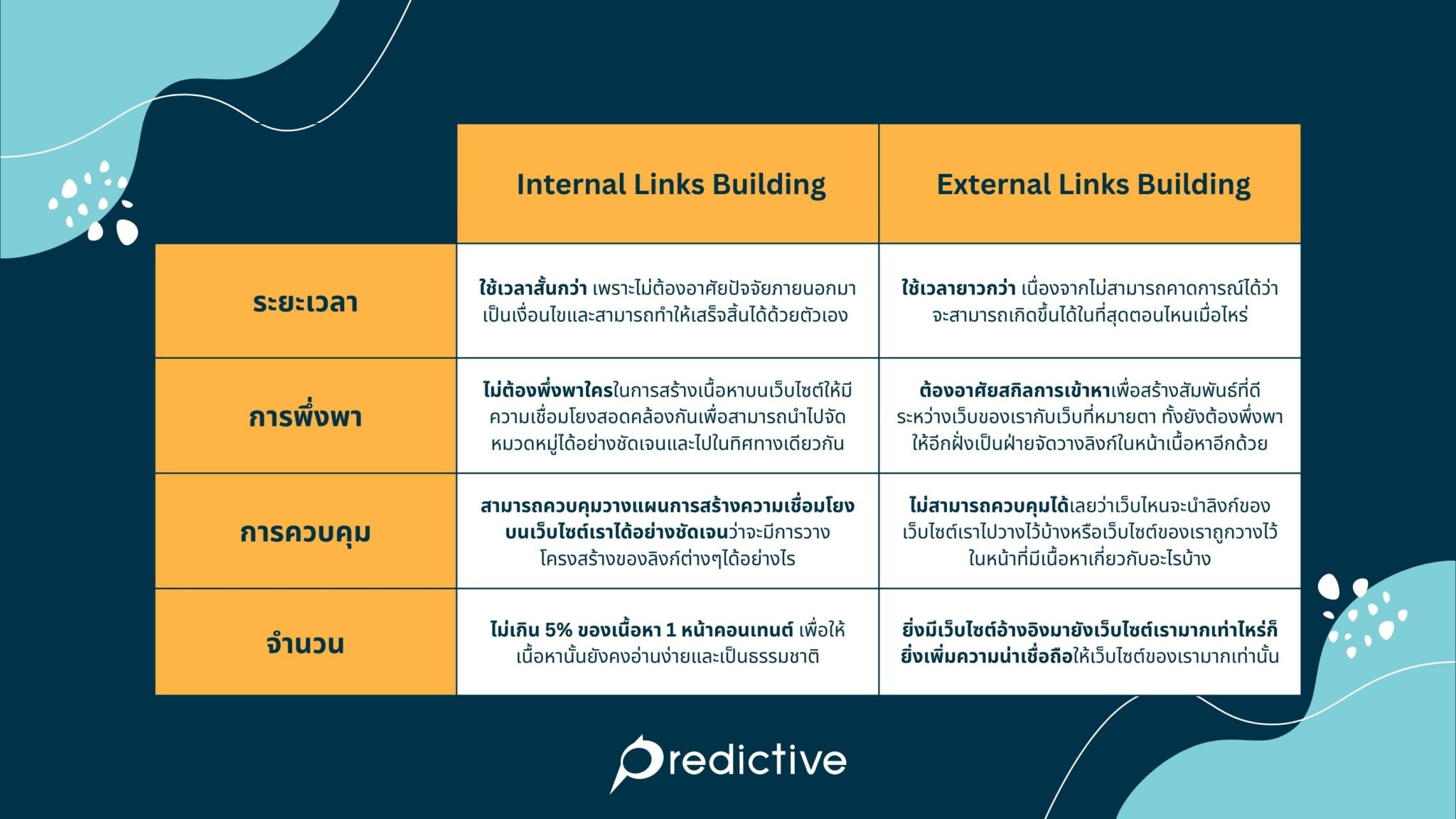 | | Internal Links Building | External Links Building |
|---|---|---|
| ระยะเวลา | ใช้เวลาสั้นกว่า เพราะไม่ต้องอาศัยปัจจัยภายนอกมาเป็นเงื่อนไขและสามารถทำให้เสร็จสิ้นได้ด้วยตัวเอง | ใช้เวลายาวกว่า เนื่องจากไม่สามารถคาดการณ์ได้ว่าจะสามารถเกิดขึ้นได้ในที่สุดตอนไหนเมื่อไหร่ |
| การพึ่งพา | ไม่ต้องพึ่งพาใครในการสร้างเนื้อหาบนเว็บไซต์ให้มีความเชื่อมโยงสอดคล้องกันเพื่อสามารถนำไปจัดหมวดหมู่ได้อย่างชัดเจนและไปในทิศทางเดียวกัน | ต้องอาศัยสกิลการเข้าหาเพื่อสร้างสัมพันธ์ที่ดีระหว่างเว็บของเรากับเว็บที่หมายตา ทั้งยังต้องพึ่งพาให้อีกฝั่งเป็นฝ่ายจัดวางลิงก์ในหน้าเนื้อหาอีกด้วย |
| การควบคุม | สามารถควบคุมวางแผนการสร้างความเชื่อมโยงบนเว็บไซต์เราได้อย่างชัดเจนว่าจะมีการวางโครงสร้างของลิงก์ต่างๆได้อย่างไร | ไม่สามารถควบคุมได้เลยว่าเว็บไหนจะนำลิงก์ของเว็บไซต์เราไปวางไว้บ้างหรือเว็บไซต์ของเราถูกวางไว้ในหน้าที่มีเนื้อหาเกี่ยวกับอะไรบ้าง |
| จำนวน | ไม่เกิน 5% ของเนื้อหา 1 หน้าคอนเทนต์ เพื่อให้เนื้อหานั้นยังคงอ่านง่ายและเป็นธรรมชาติ | ยิ่งมีเว็บไซต์อ้างอิงมายังเว็บไซต์เรามากเท่าไหร่ก็ยิ่งเพิ่มความน่าเชื่อถือให้เว็บไซต์ของเรามากเท่านั้น |

Predictive